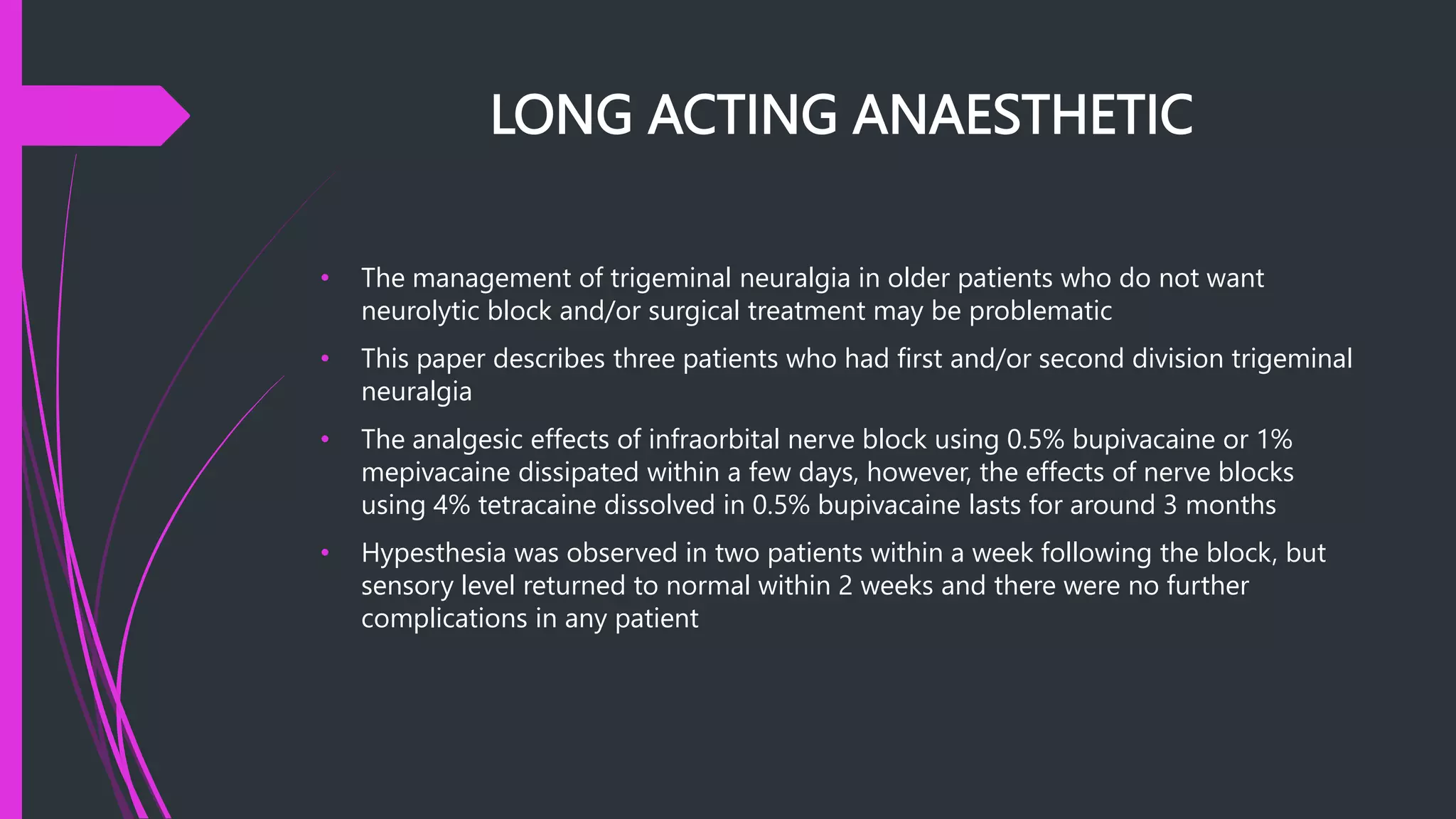 LONG ACTING ANAESTHETIC

• The management of trigeminal neuralgia in older patients who do not want neurolytic block and/or surgical treatment may be problematic

• This paper describes three patients who had first and/or second division trigeminal neuralgia

• The analgesic effects of infraorbital nerve block using 0.5% bupivacaine or 1% mepivacaine dissipated within a few days, however, the effects of nerve blocks using 4% tetracaine dissolved in 0.5% bupivacaine lasts for around 3 months

• Hypesthesia was observed in two patients within a week following the block, but sensory level returned to normal within 2 weeks and there were no further complications in any patient